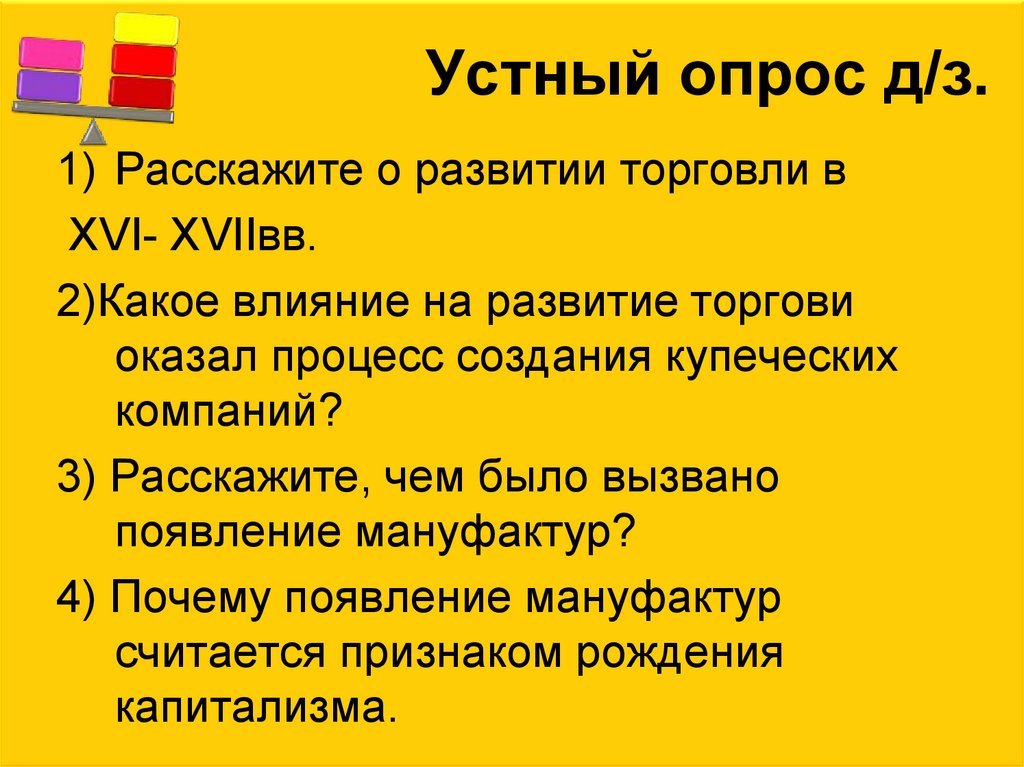 Устный опрос д/з.

1) Расскажите о развитии торговли в XVI- XVIIвв.

2)Какое влияние на развитие торгови оказал процесс создания купеческих компаний?

3) Расскажите, чем было вызвано появление мануфактур?

4) Почему появление мануфактур считается признаком рождения капитализма.